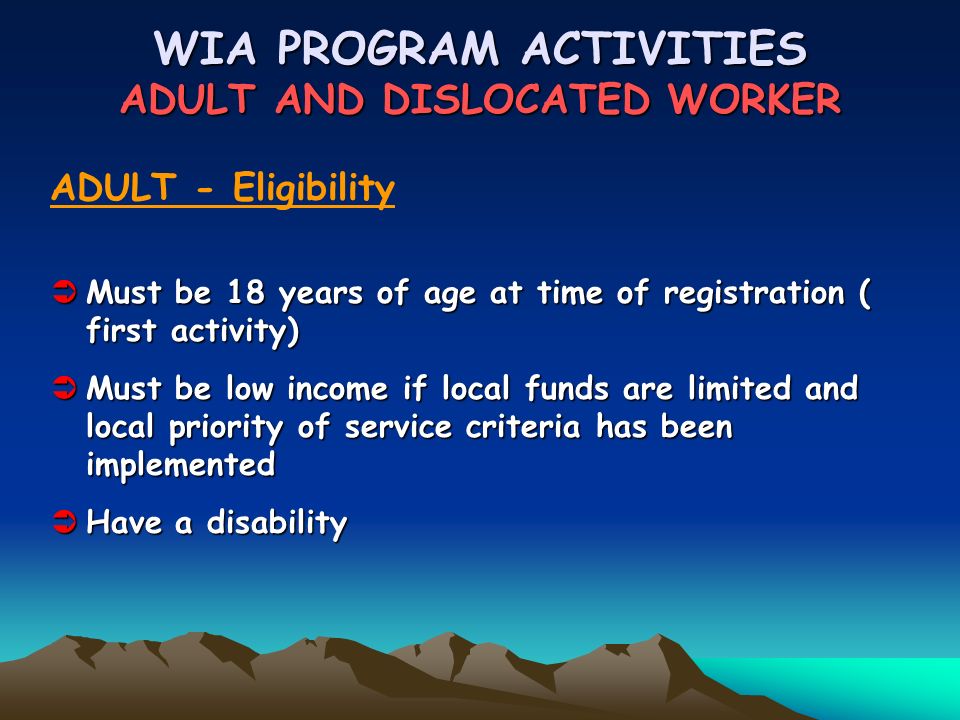 WIA PROGRAM ACTIVITIES
ADULT AND DISLOCATED WORKER

ADULT - Eligibility

➲ Must be 18 years of age at time of registration ( first activity)

➲ Must be low income if local funds are limited and local priority of service criteria has been implemented

➲ Have a disability